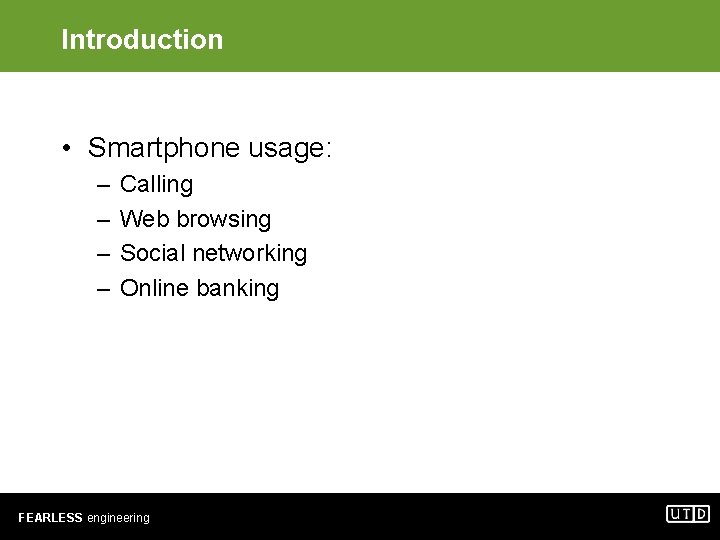 Introduction

• Smartphone usage:
– Calling
– Web browsing
– Social networking
– Online banking

FEARLESS engineering

UTD